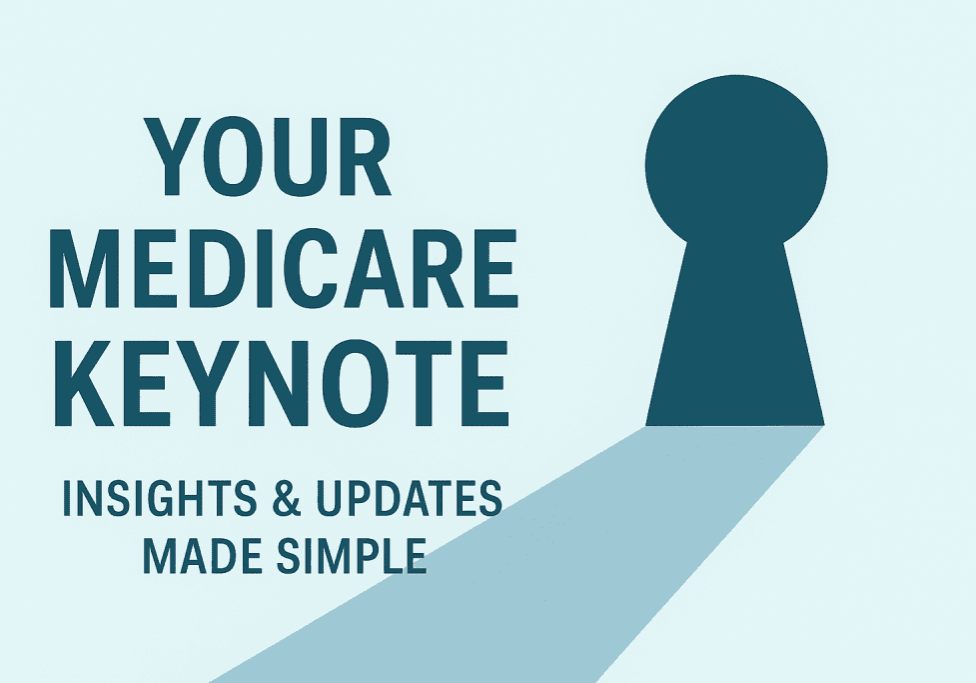 YOUR MEDICARE KEYNOTE

INSIGHTS & UPDATES MADE SIMPLE